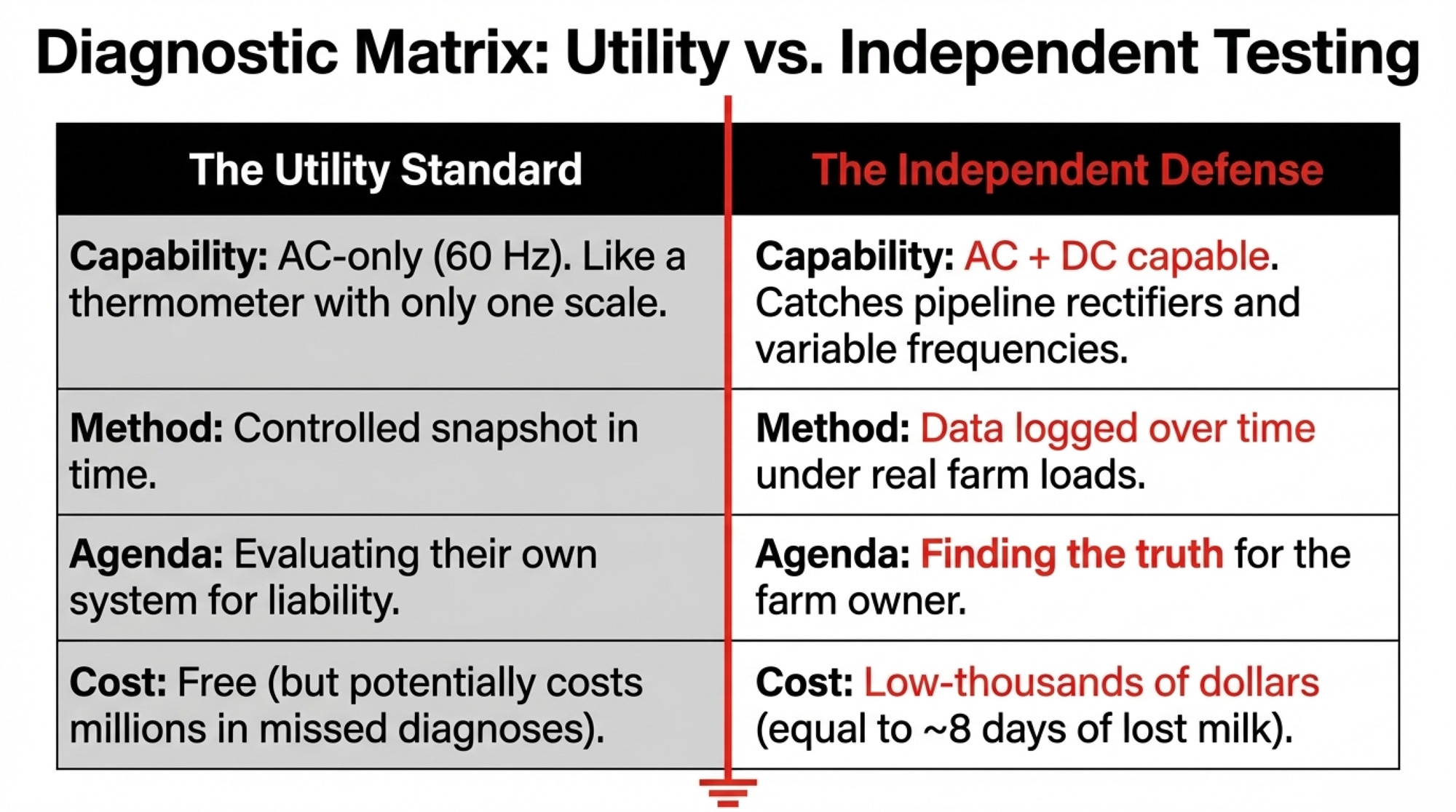 Diagnostic Matrix: Utility vs. Independent Testing

| The Utility Standard | The Independent Defense |
|---|---|
| Capability: AC-only (60 Hz). Like a thermometer with only one scale. | Capability: AC + DC capable. Catches pipeline rectifiers and variable frequencies. |
| Method: Controlled snapshot in time. | Method: Data logged over time under real farm loads. |
| Agenda: Evaluating their own system for liability. | Agenda: Finding the truth for the farm owner. |
| Cost: Free (but potentially costs millions in missed diagnoses). | Cost: Low-thousands of dollars (equal to ~8 days of lost milk). |